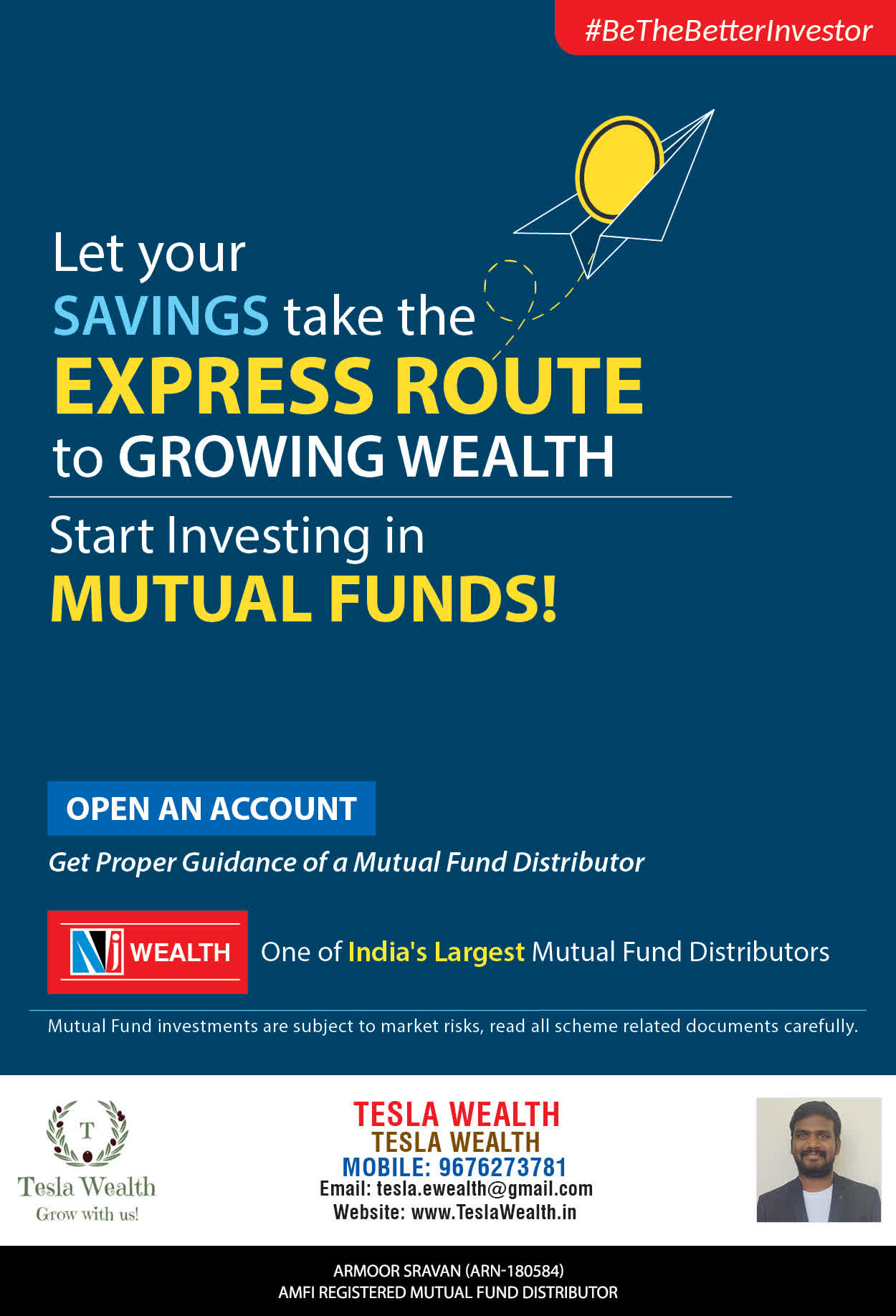 #BeTheBetterInvestor

Let your SAVINGS take the EXPRESS ROUTE to GROWING WEALTH

Start Investing in MUTUAL FUNDS!

OPEN AN ACCOUNT

Get Proper Guidance of a Mutual Fund Distributor

NJ WEALTH

One of India's Largest Mutual Fund Distributors

Mutual Fund investments are subject to market risks, read all scheme related documents carefully.

T
Tesla Wealth
Grow with us!

TESLA WEALTH
TESLA WEALTH
MOBILE: 9676273781
Email: tesla.ewealth@gmail.com
Website: www.TeslaWealth.in

ARMOOR SRAVAN (ARN-180584)
AMFI REGISTERED MUTUAL FUND DISTRIBUTOR